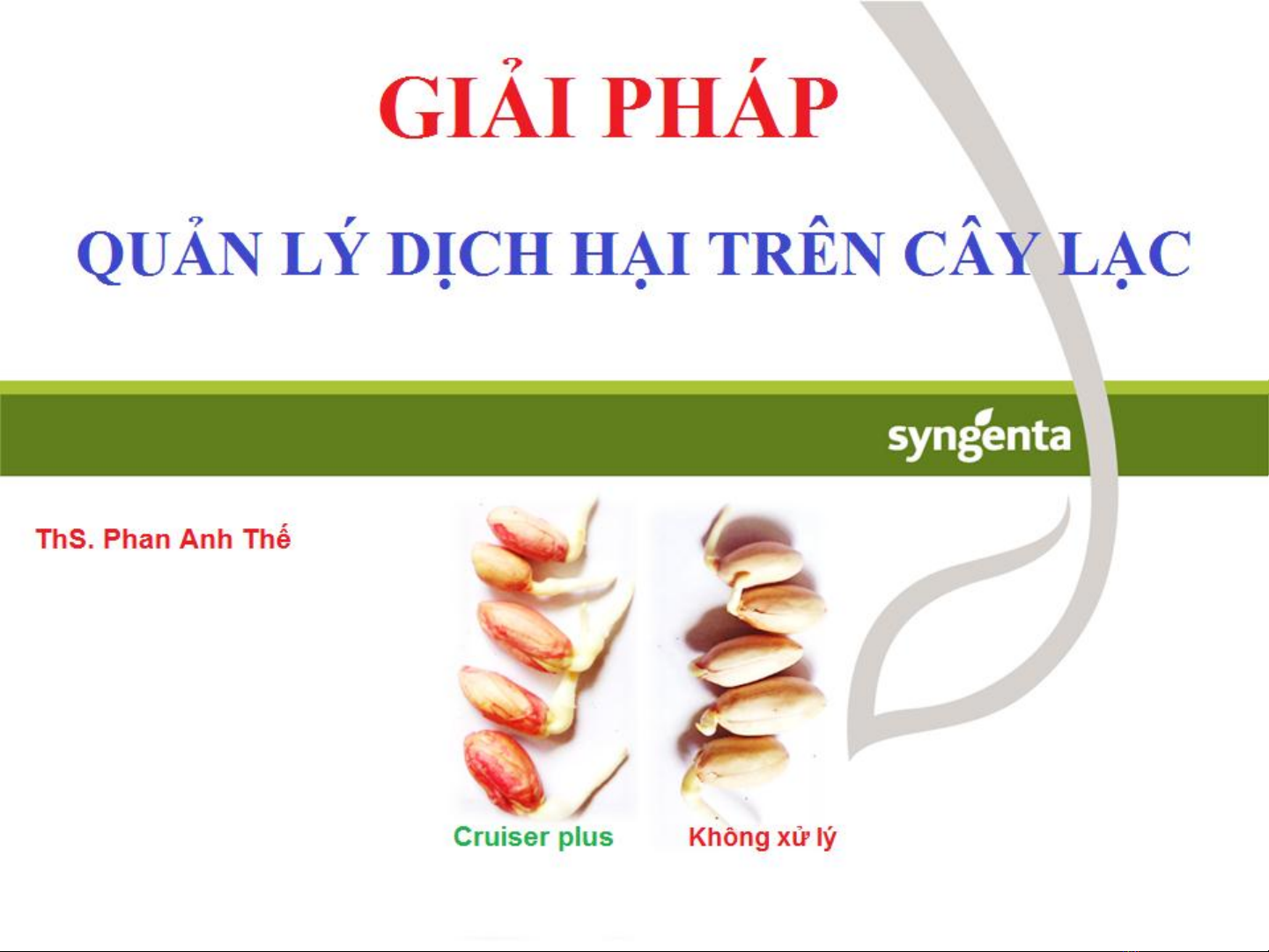 GIẢI PHÁP

QUẢN LÝ DỊCH HẠI TRÊN CÂY LẠC

syngenta

ThS. Phan Anh Thế

Cruiser plus

Không xử lý